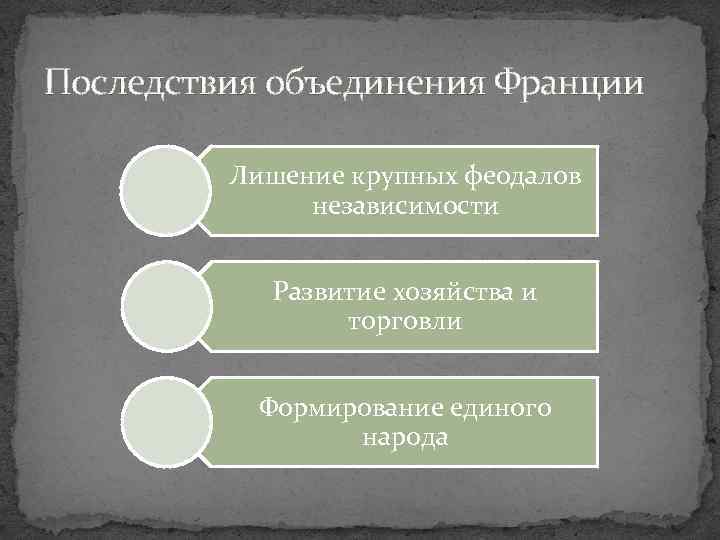 Последствия объединения Франции

Лишение крупных феодалов независимости

Развитие хозяйства и торговли

Формирование единого народа